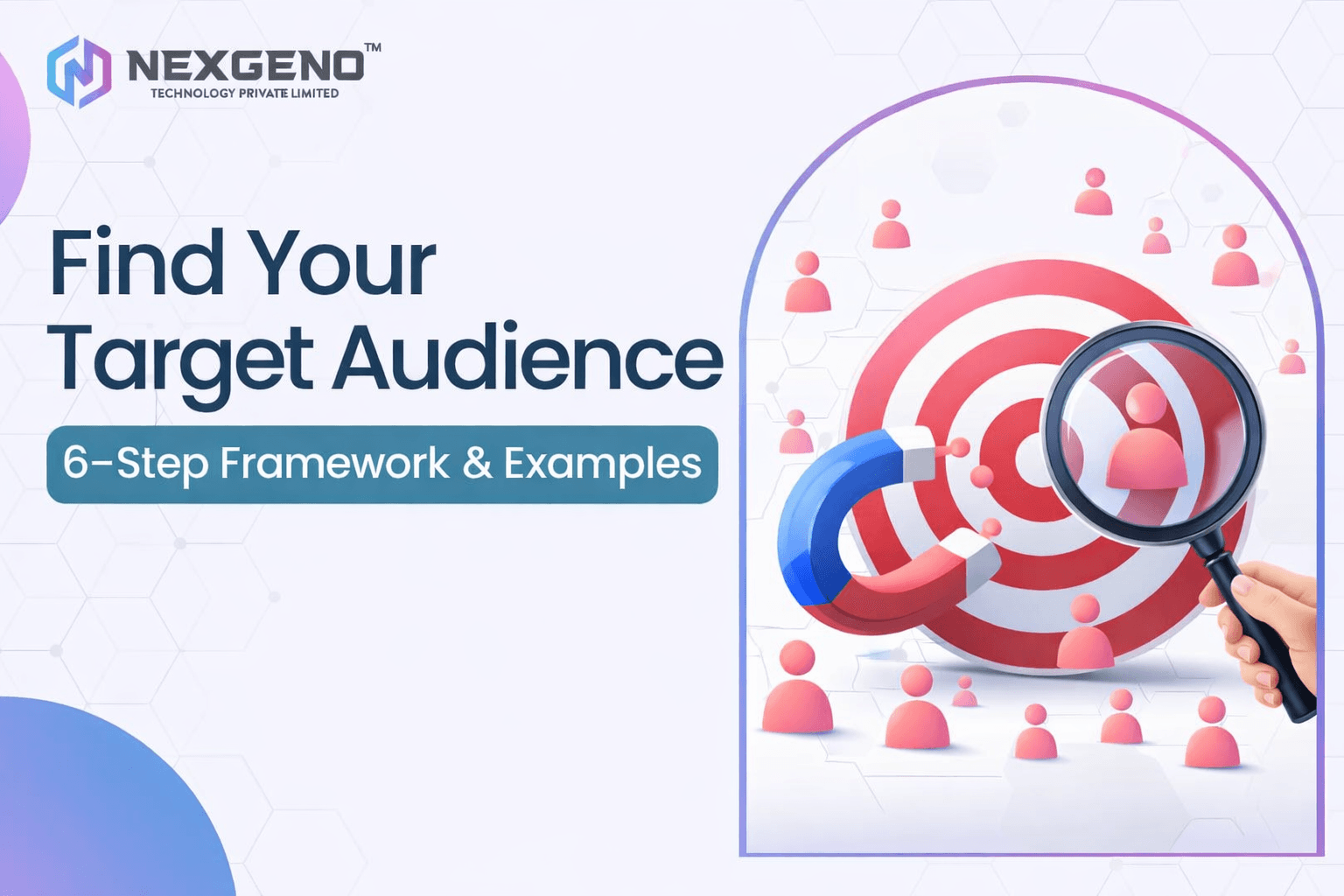 NEXGENO™
TECHNOLOGY PRIVATE LIMITED

Find Your Target Audience

6-Step Framework & Examples